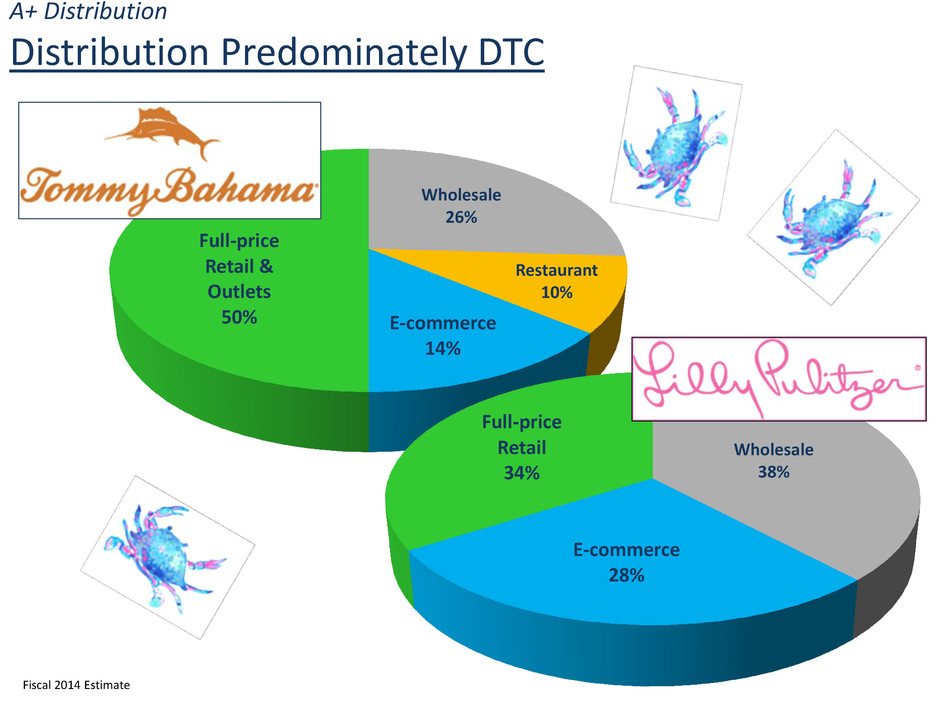 A+ Distribution
Distribution Predominately DTC

Tommy Bahama

Full-price Retail & Outlets 50%

Wholesale 26%

Restaurant 10%

E-commerce 14%

Lilly Pulitzer

Full-price Retail 34%

Wholesale 38%

E-commerce 28%

Fiscal 2014 Estimate